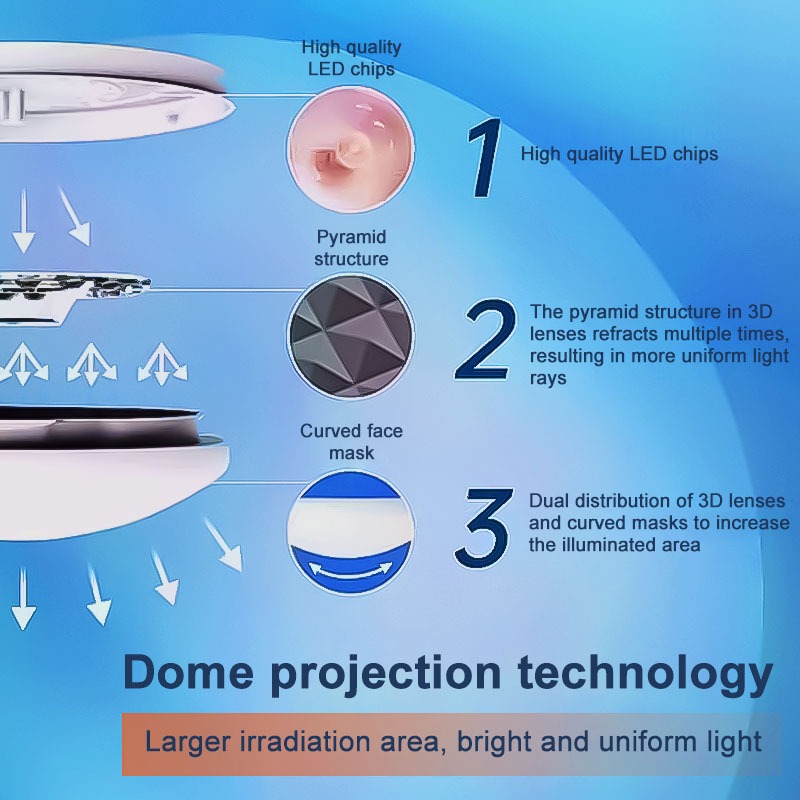 High quality LED chips

1

High quality LED chips

Pyramid structure

2

The pyramid structure in 3D lenses refracts multiple times, resulting in more uniform light rays

Curved face mask

3

Dual distribution of 3D lenses and curved masks to increase the illuminated area

Dome projection technology

Larger irradiation area, bright and uniform light